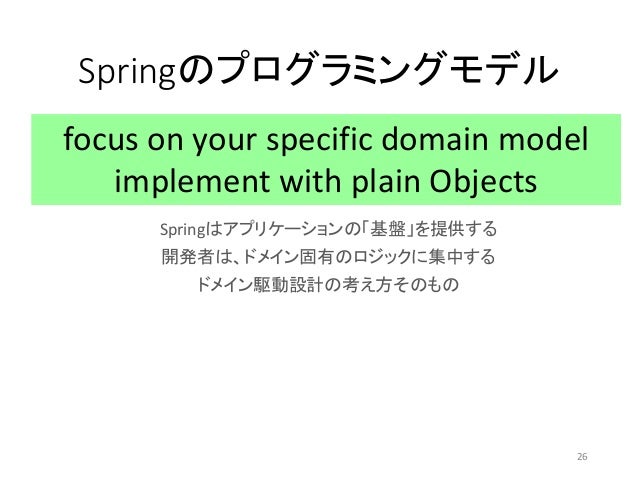 Springのプログラミングモデル

focus on your specific domain model
implement with plain Objects

Springはアプリケーションの「基盤」を提供する
開発者は、ドメイン固有のロジックに集中する
ドメイン駆動設計の考え方そのもの

26